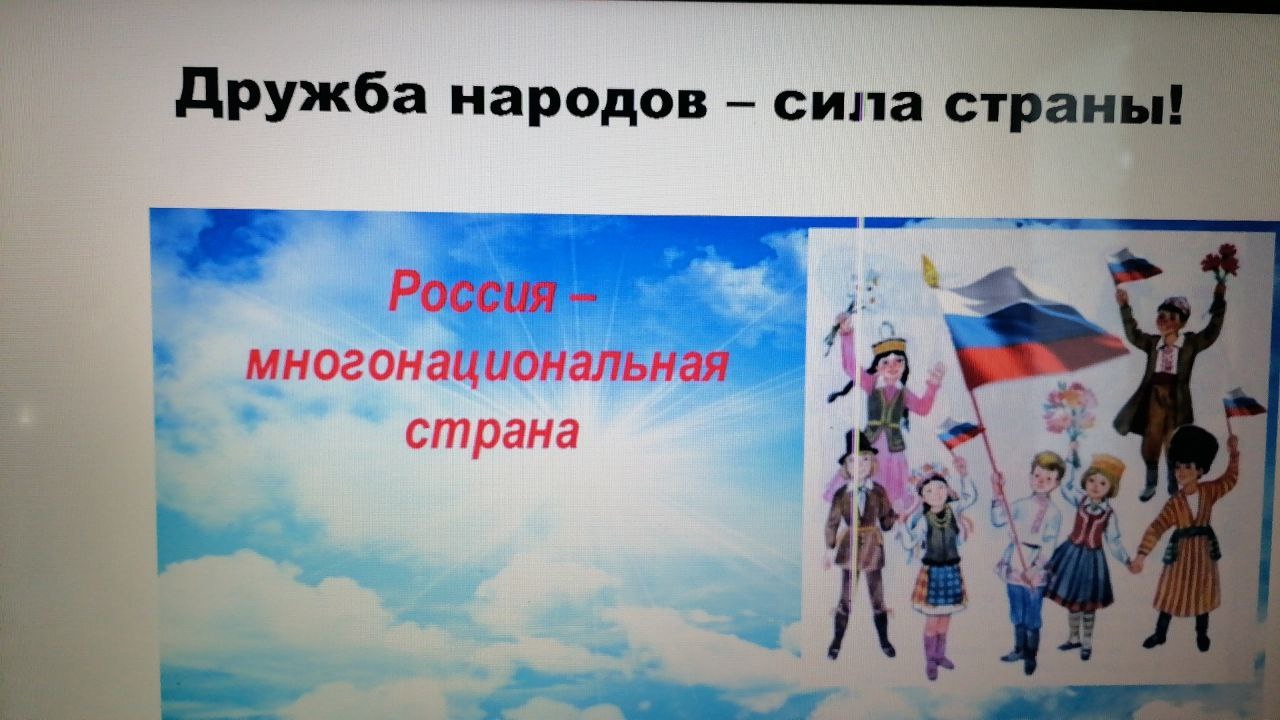 Дружба народов – сила страны!

Россия – многонациональная страна